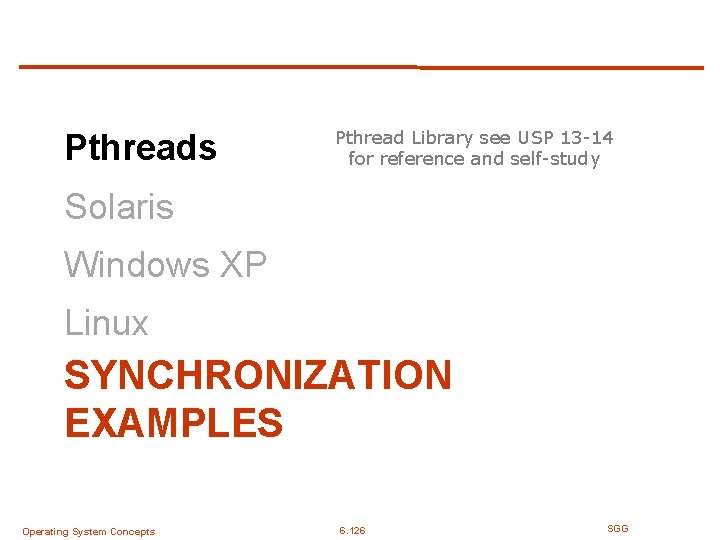 Pthreads

Pthread Library see USP 13-14 for reference and self-study

Solaris

Windows XP

Linux

SYNCHRONIZATION EXAMPLES

Operating System Concepts

6.126

SGG